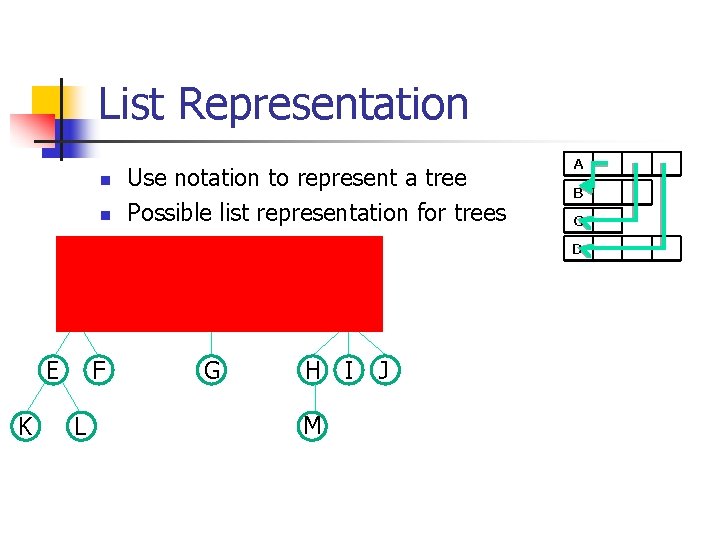 List Representation

Use notation to represent a tree

Possible list representation for trees

A

B

C

D

E F G H I J

K L M